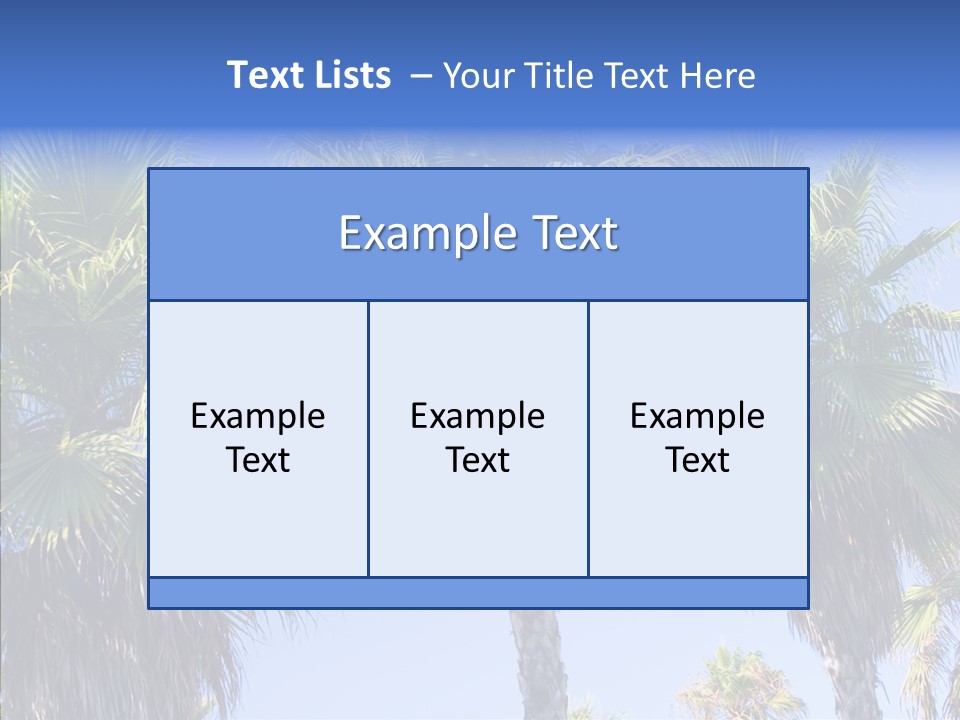 Text Lists – Your Title Text Here

Example Text

Example Text

Example Text

Example Text